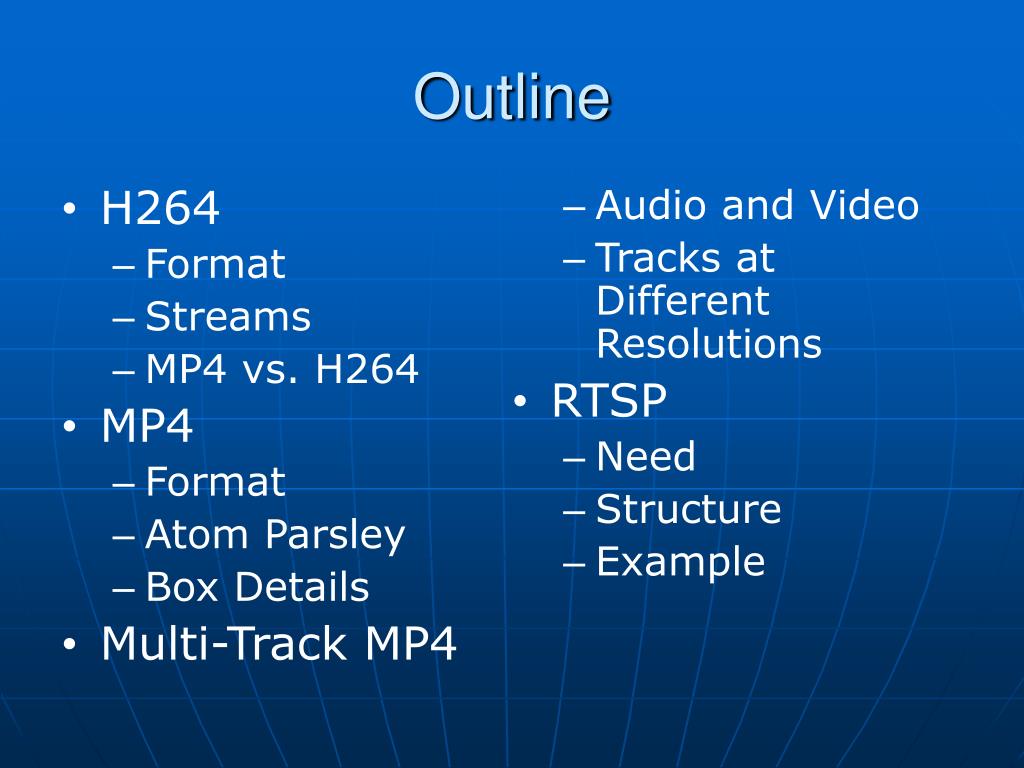 Outline

• H264
– Format
– Streams
– MP4 vs. H264
• MP4
– Format
– Atom Parsley
– Box Details
• Multi-Track MP4

– Audio and Video
– Tracks at Different Resolutions
• RTSP
– Need
– Structure
– Example